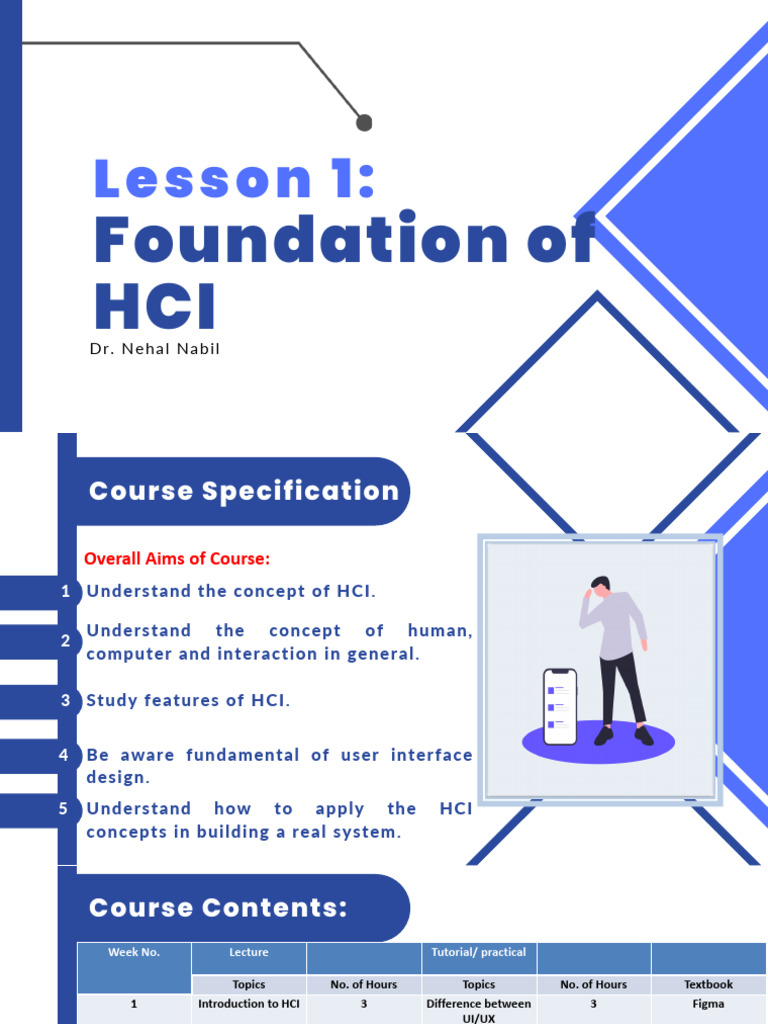 Lesson 1:
Foundation of HCI

Dr. Nehal Nabil

Course Specification

Overall Aims of Course:

1 Understand the concept of HCI.

2 Understand the concept of human, computer and interaction in general.

3 Study features of HCI.

4 Be aware fundamental of user interface design.

5 Understand how to apply the HCI concepts in building a real system.

Course Contents:

| Week No. | Lecture | | Tutorial/ practical | | |
|---|---|---|---|---|---|
| | Topics | No. of Hours | Topics | No. of Hours | Textbook |
| 1 | Introduction to HCI | 3 | Difference between UI/UX | 3 | Figma |